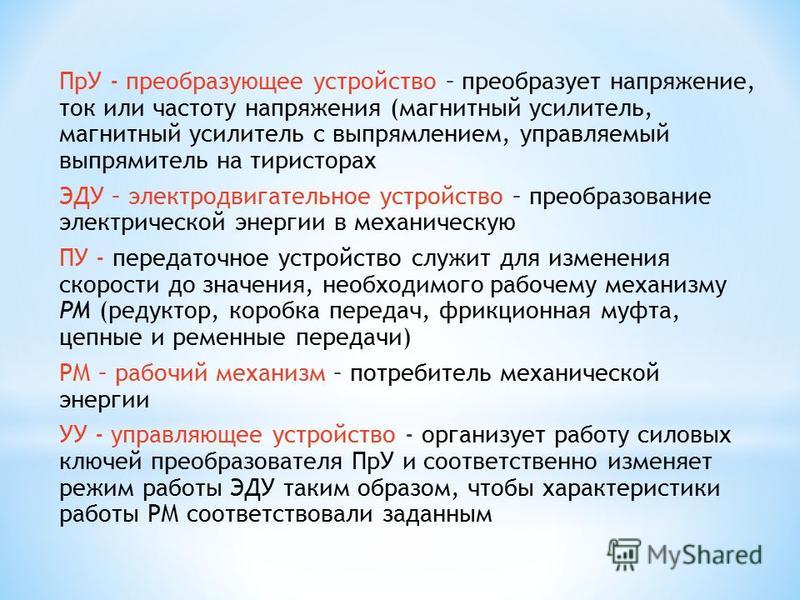 ПрУ - преобразующее устройство – преобразует напряжение, ток или частоту напряжения (магнитный усилитель, магнитный усилитель с выпрямлением, управляемый выпрямитель на тиристорах

ЭДУ – электродвигательное устройство – преобразование электрической энергии в механическую

ПУ - передаточное устройство служит для изменения скорости до значения, необходимого рабочему механизму РМ (редуктор, коробка передач, фрикционная муфта, цепные и ременные передачи)

РМ – рабочий механизм – потребитель механической энергии

УУ - управляющее устройство - организует работу силовых ключей преобразователя ПрУ и соответственно изменяет режим работы ЭДУ таким образом, чтобы характеристики работы РМ соответствовали заданным

MyShared